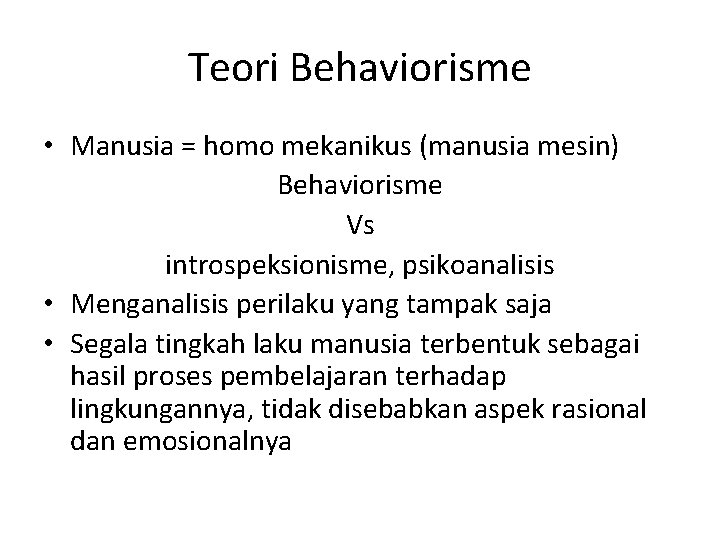 Teori Behaviorisme

• Manusia = homo mekanikus (manusia mesin)

Behaviorisme

Vs

introspeksionisme, psikoanalisis

• Menganalisis perilaku yang tampak saja
• Segala tingkah laku manusia terbentuk sebagai hasil proses pembelajaran terhadap lingkungannya, tidak disebabkan aspek rasional dan emosionalnya